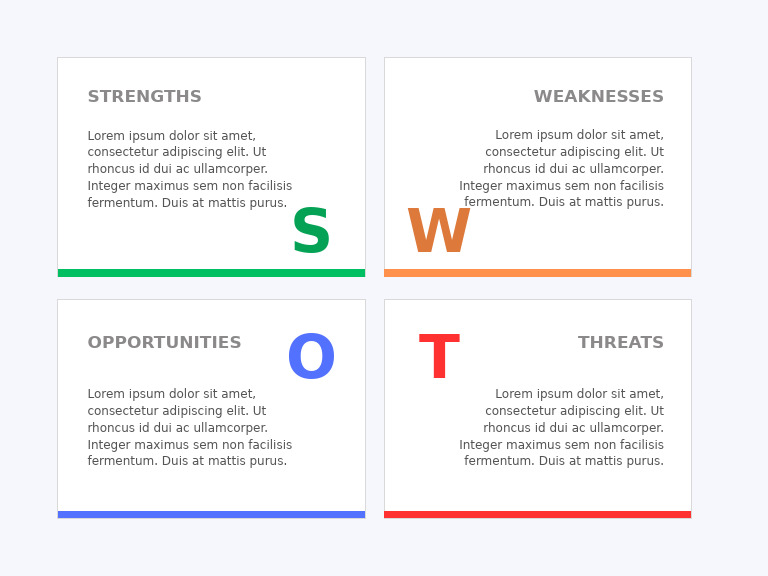 STRENGTHS

Lorem ipsum dolor sit amet, consectetur adipiscing elit. Ut rhoncus id dui ac ullamcorper. Integer maximus sem non facilisis fermentum. Duis at mattis purus.

S

WEAKNESSES

Lorem ipsum dolor sit amet, consectetur adipiscing elit. Ut rhoncus id dui ac ullamcorper. Integer maximus sem non facilisis fermentum. Duis at mattis purus.

W

OPPORTUNITIES

O

Lorem ipsum dolor sit amet, consectetur adipiscing elit. Ut rhoncus id dui ac ullamcorper. Integer maximus sem non facilisis fermentum. Duis at mattis purus.

T

THREATS

Lorem ipsum dolor sit amet, consectetur adipiscing elit. Ut rhoncus id dui ac ullamcorper. Integer maximus sem non facilisis fermentum. Duis at mattis purus.